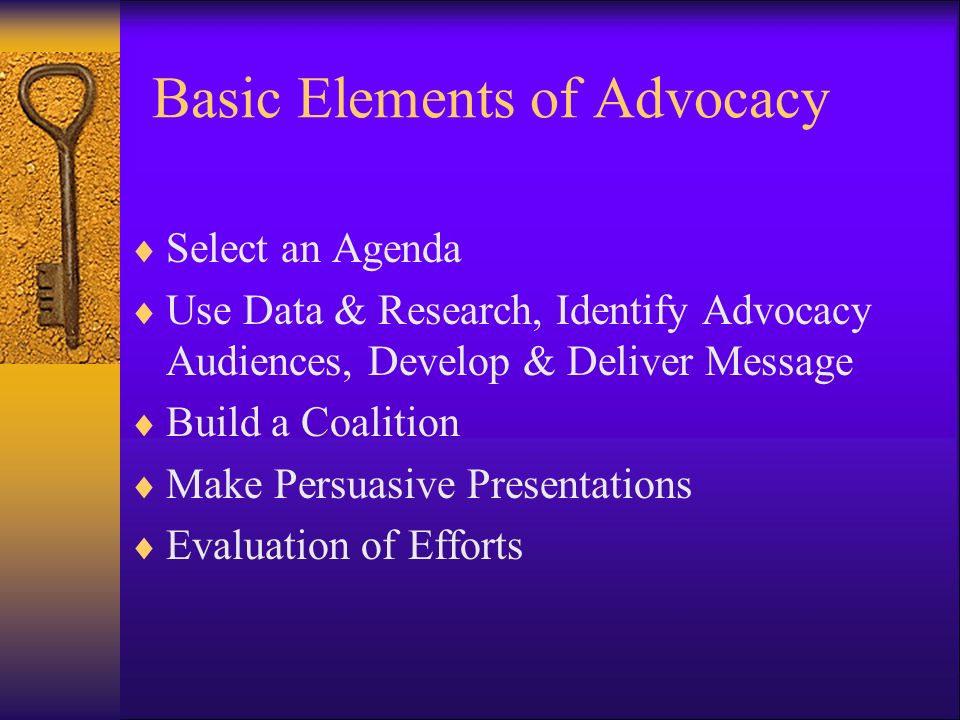 Basic Elements of Advocacy

♦ Select an Agenda
♦ Use Data & Research, Identify Advocacy Audiences, Develop & Deliver Message
♦ Build a Coalition
♦ Make Persuasive Presentations
♦ Evaluation of Efforts